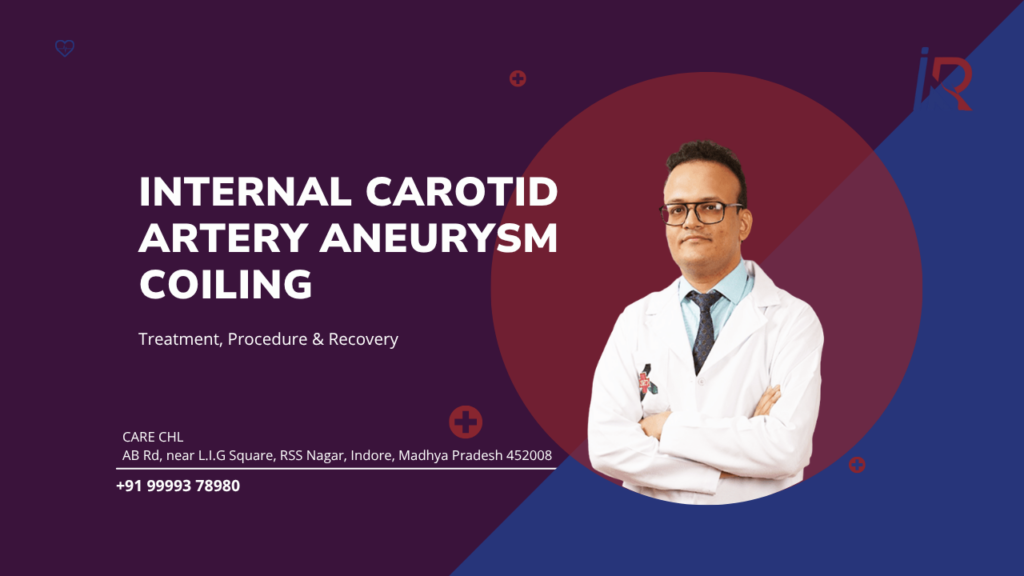 iR

INTERNAL CAROTID ARTERY ANEURYSM COILING

Treatment, Procedure & Recovery

CARE CHL
AB Rd, near L.I.G Square, RSS Nagar, Indore, Madhya Pradesh 452008

+91 99993 78980